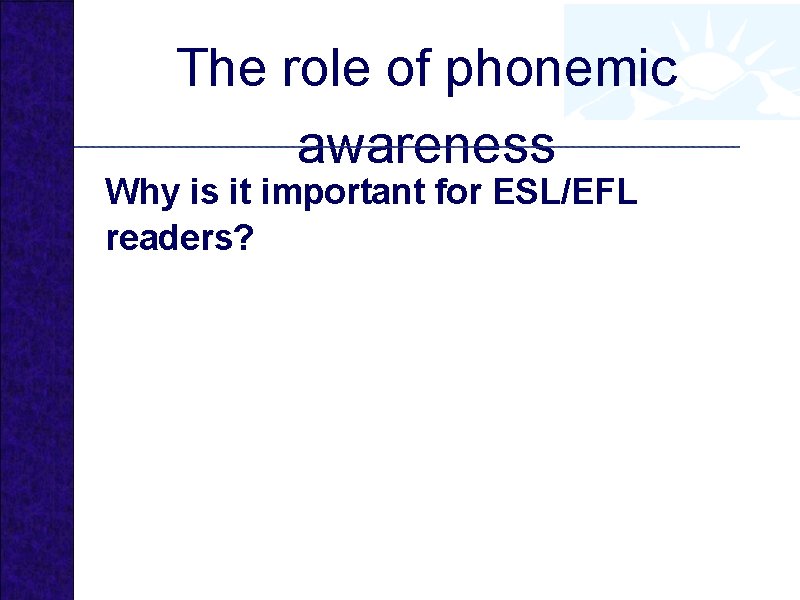 The role of phonemic awareness

Why is it important for ESL/EFL readers?